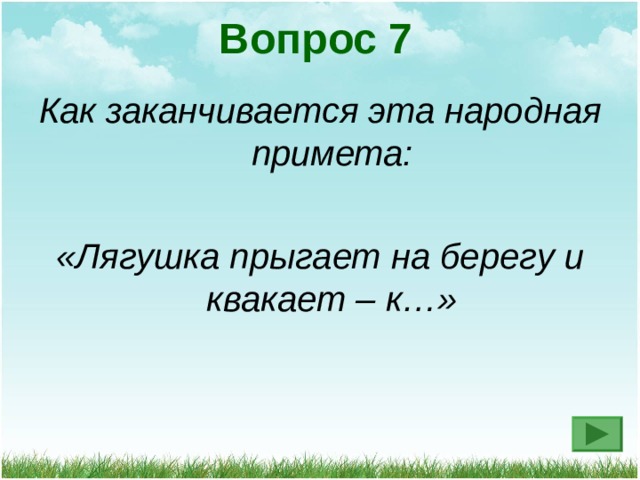 Вопрос 7

Как заканчивается эта народная примета:

«Лягушка прыгает на берегу и квакает – к…»